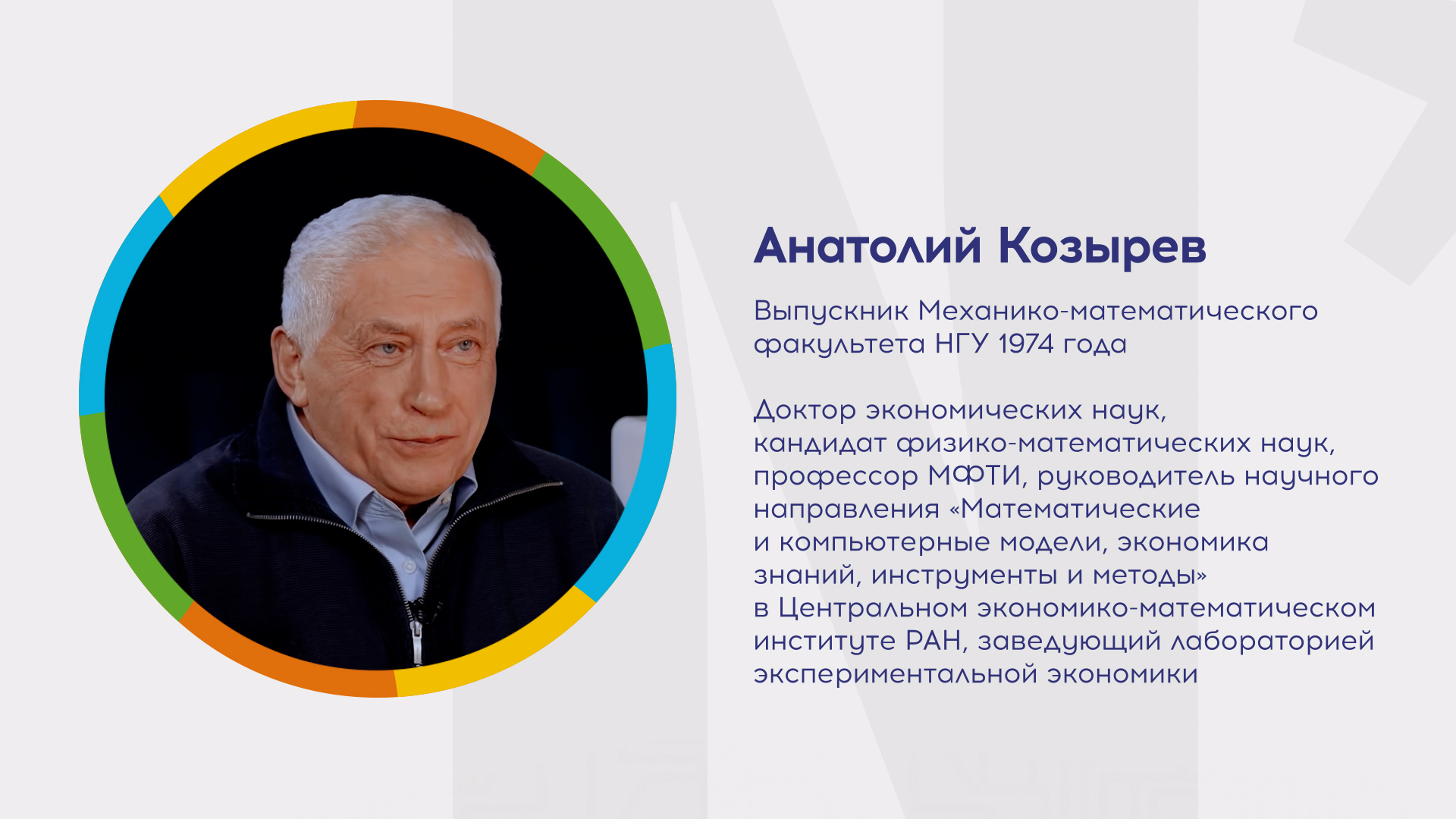 Анатолий Козырев

Выпускник Механико-математического факультета НГУ 1974 года

Доктор экономических наук, кандидат физико-математических наук, профессор МФТИ, руководитель научного направления «Математические и компьютерные модели, экономика знаний, инструменты и методы» в Центральном экономико-математическом институте РАН, заведующий лабораторией экспериментальной экономики